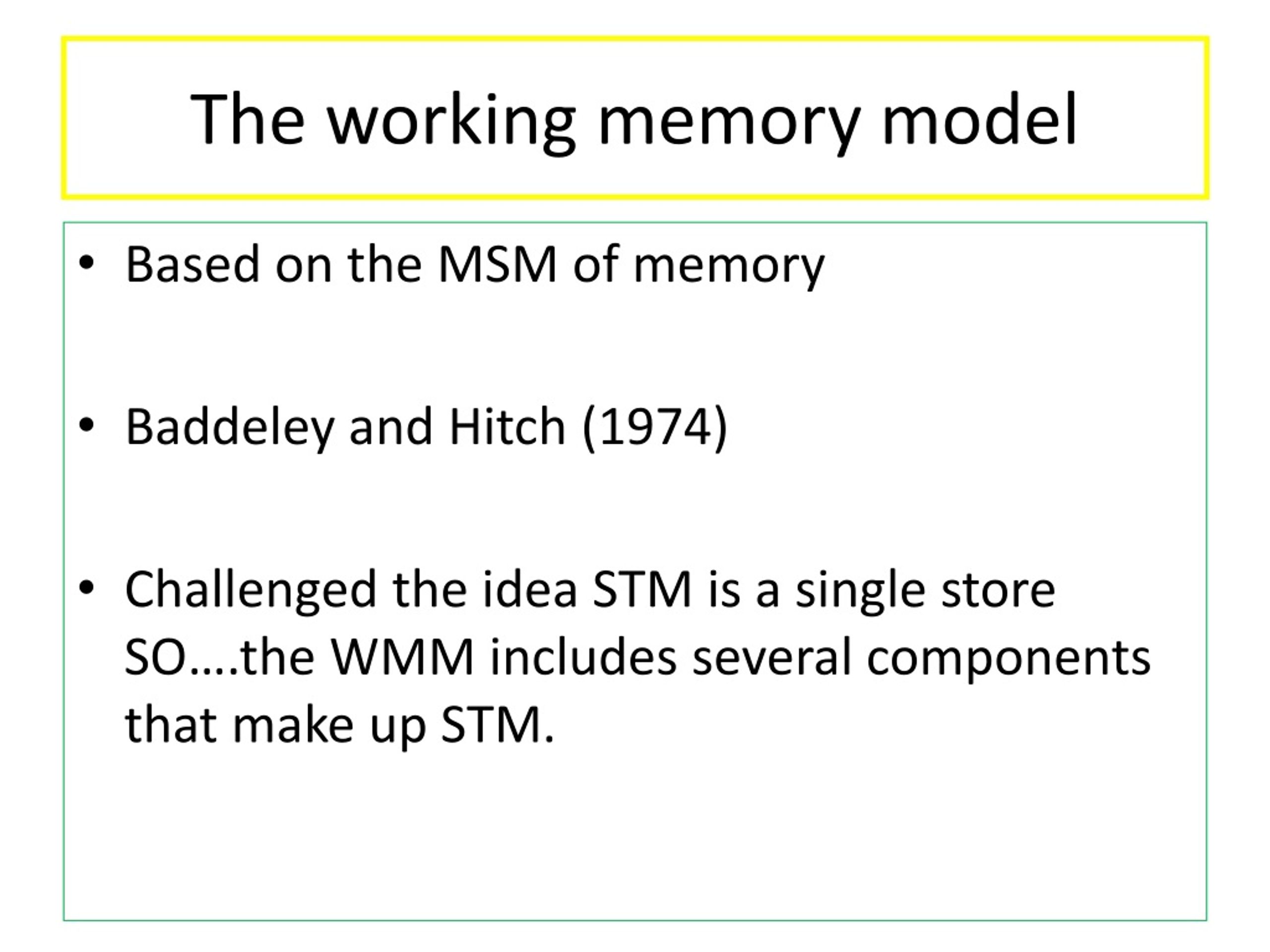 The working memory model

• Based on the MSM of memory

• Baddeley and Hitch (1974)

• Challenged the idea STM is a single store SO….the WMM includes several components that make up STM.